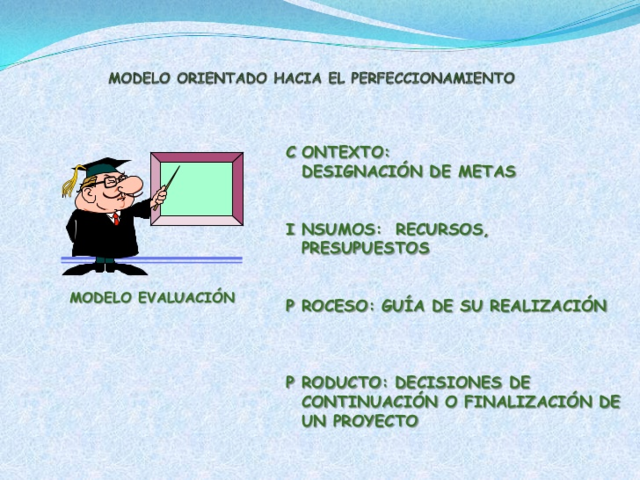 MODELO ORIENTADO HACIA EL PERFECCIONAMIENTO

MODELO EVALUACIÓN

C ONTEXTO: DESIGNACIÓN DE METAS

I NSUMOS: RECURSOS, PRESUPUESTOS

P ROCESO: GUÍA DE SU REALIZACIÓN

P RODUCTO: DECISIONES DE CONTINUACIÓN O FINALIZACIÓN DE UN PROYECTO